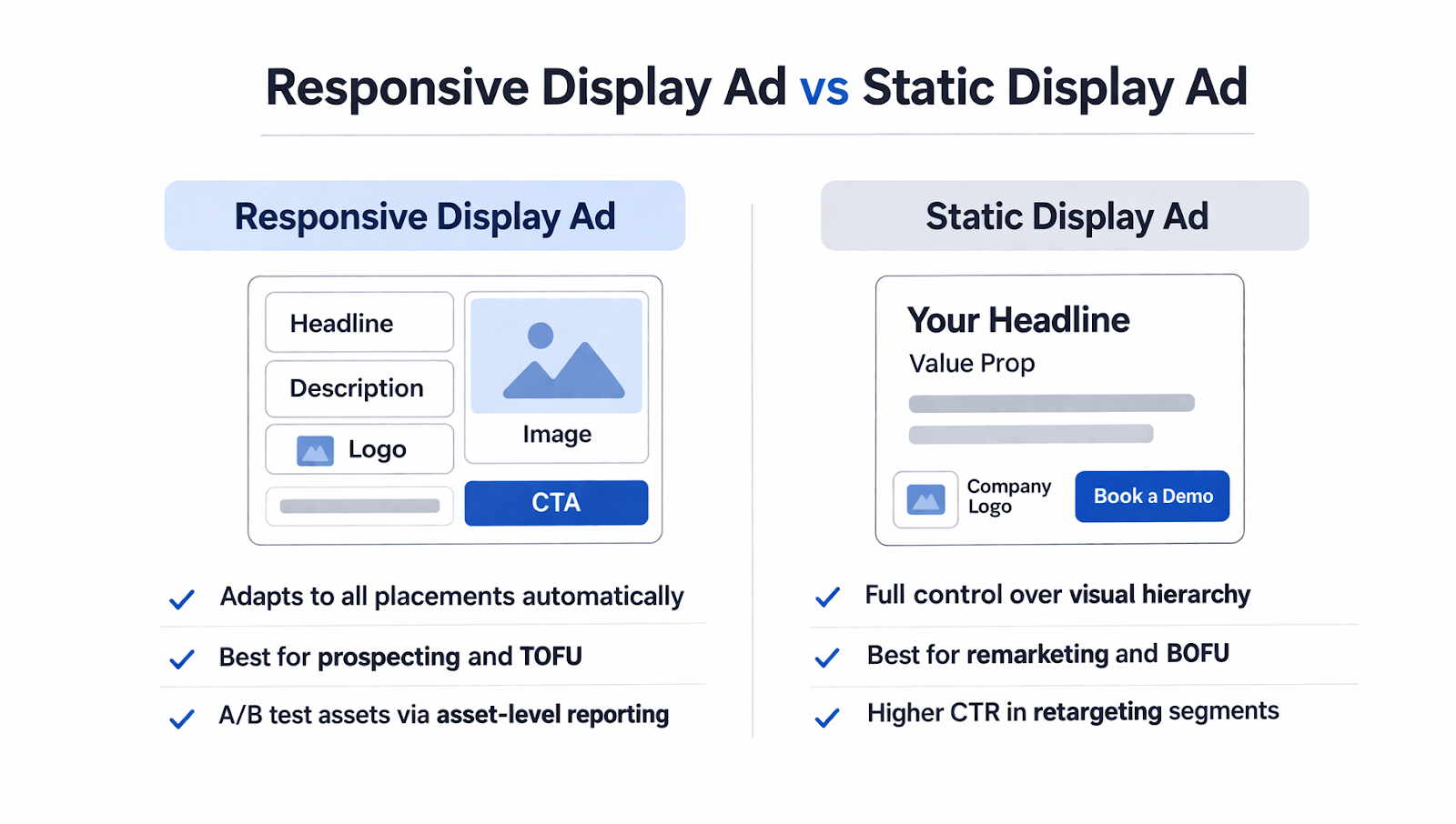 Responsive Display Ad vs Static Display Ad

Responsive Display Ad

Headline

Description

Logo

Image

CTA

✓ Adapts to all placements automatically

✓ Best for prospecting and TOFU

✓ A/B test assets via asset-level reporting

Static Display Ad

Your Headline

Value Prop

Company Logo

Book a Demo

✓ Full control over visual hierarchy

✓ Best for remarketing and BOFU

✓ Higher CTR in retargeting segments